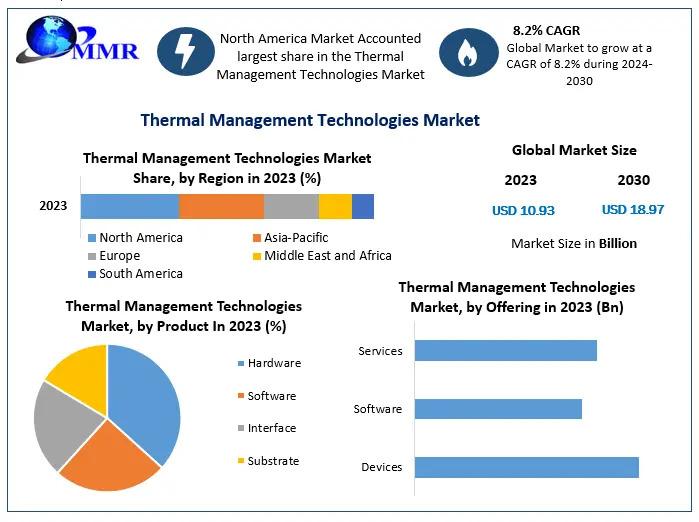 MMR

North America Market Accounted largest share in the Thermal Management Technologies Market

8.2% CAGR
Global Market to grow at a CAGR of 8.2% during 2024-2030

Thermal Management Technologies Market

Thermal Management Technologies Market Share, by Region in 2023 (%)

2023

North America
Asia-Pacific
Europe
Middle East and Africa
South America

Global Market Size

2023
2030
USD 10.93
USD 18.97

Market Size in Billion

Thermal Management Technologies Market, by Product In 2023 (%)

Hardware
Software
Interface
Substrate

Thermal Management Technologies Market, by Offering in 2023 (Bn)

Services
Software
Devices